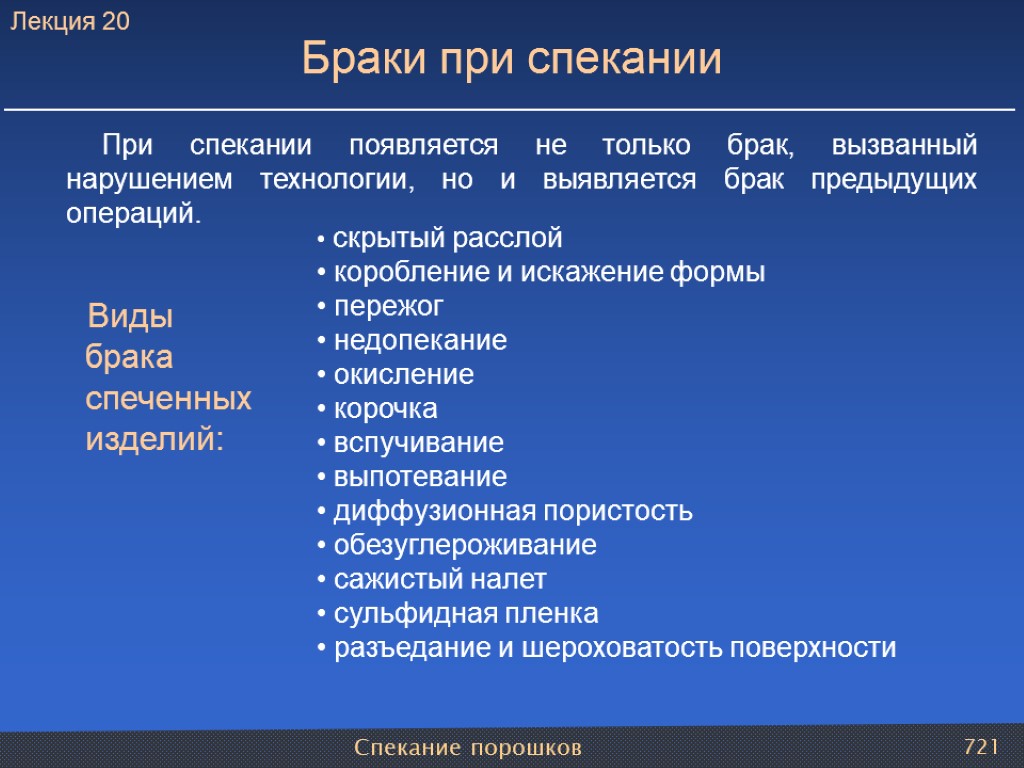 Лекция 20

Браки при спекании

При спекании появляется не только брак, вызванный нарушением технологии, но и выявляется брак предыдущих операций.

Виды брака спеченных изделий:

• скрытый расслой
• коробление и искажение формы
• пережог
• недопекание
• окисление
• корочка
• вспучивание
• выпотевание
• диффузионная пористость
• обезуглероживание
• сажистый налет
• сульфидная пленка
• разъедание и шероховатость поверхности

Спекание порошков

721